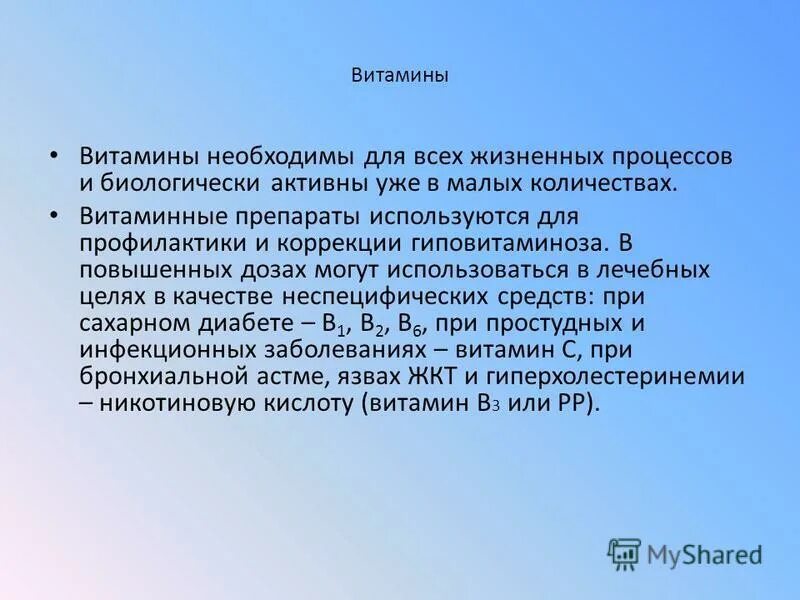 Витамины

• Витамины необходимы для всех жизненных процессов и биологически активны уже в малых количествах.

• Витаминные препараты используются для профилактики и коррекции гиповитаминоза. В повышенных дозах могут использоваться в лечебных целях в качестве неспецифических средств: при сахарном диабете – $B_1$, $B_2$, $B_6$, при простудных и инфекционных заболеваниях – витамин С, при бронхиальной астме, язвах ЖКТ и гиперхолестеринемии – никотиновую кислоту (витамин $B_3$ или РР).

MyShared